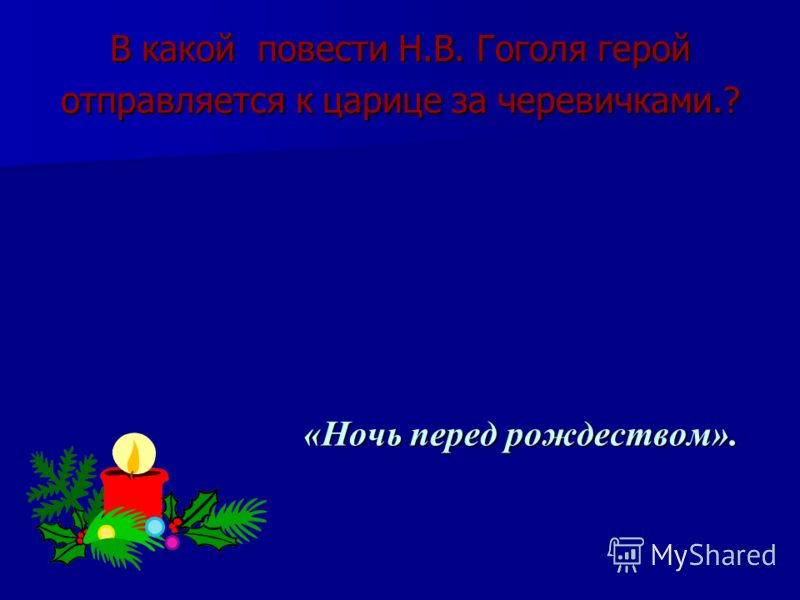 В какой  повести Н.В. Гоголя герой отправляется к царице за черевичками.?

«Ночь перед рождеством».

MyShared